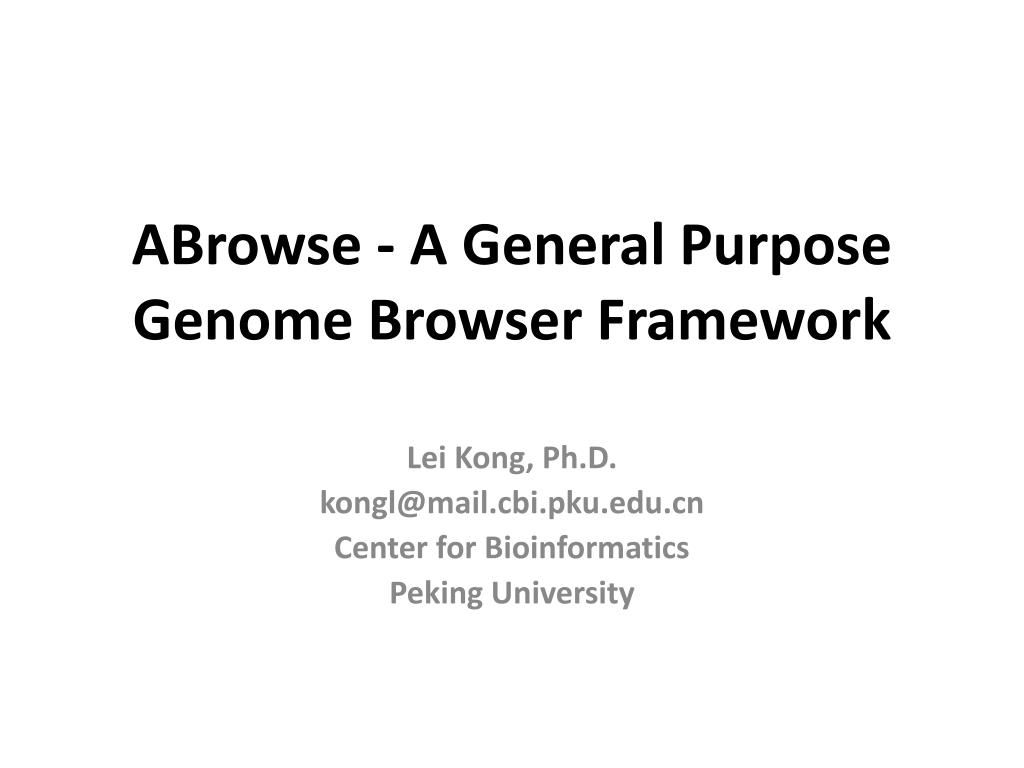 ABrowse - A General Purpose Genome Browser Framework

Lei Kong, Ph.D.
kongl@mail.cbi.pku.edu.cn
Center for Bioinformatics
Peking University